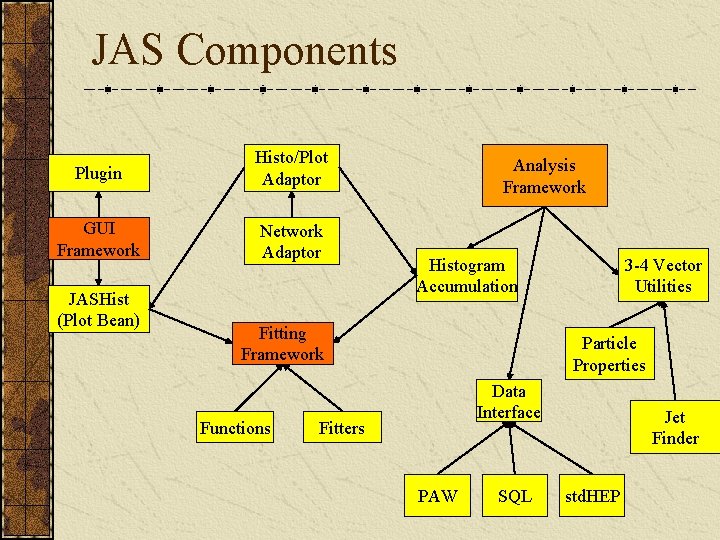 JAS Components

Plugin

GUI Framework

JASHist (Plot Bean)

Histo/Plot Adaptor

Network Adaptor

Fitting Framework

Functions

Fitters

Analysis Framework

Histogram Accumulation

3-4 Vector Utilities

Particle Properties

Jet Finder

Data Interface

PAW

SQL

stdHEP